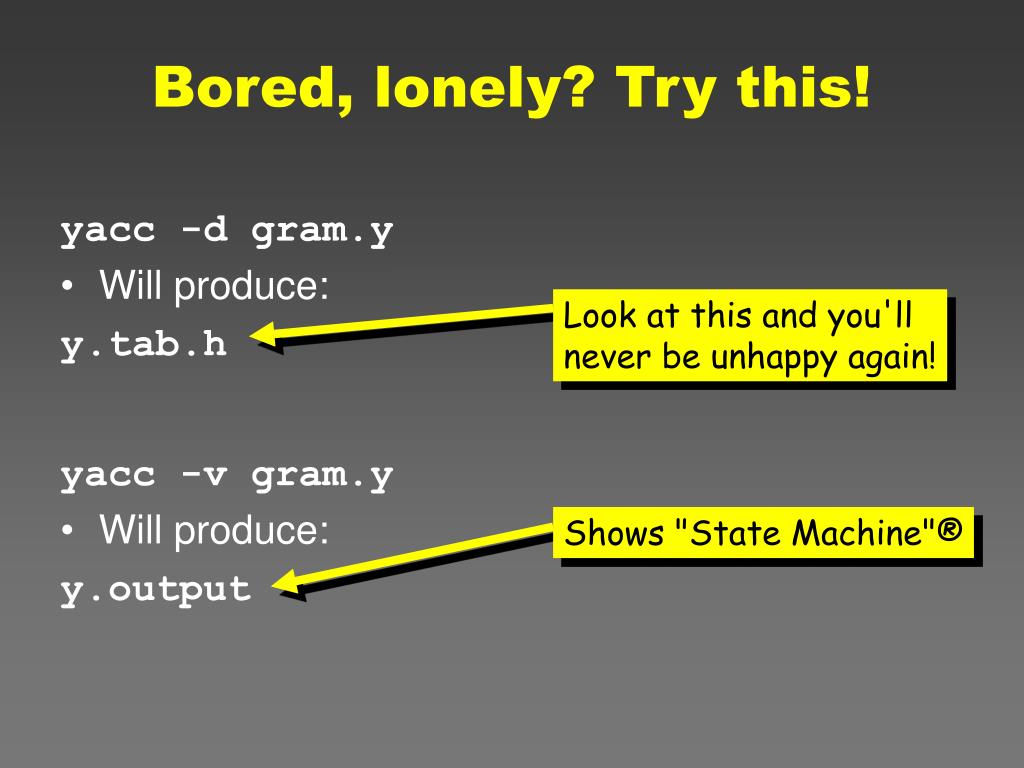 Bored, lonely? Try this!

yacc -d gram.y

• Will produce:

y.tab.h

Look at this and you'll never be unhappy again!

yacc -v gram.y

• Will produce:

y.output

Shows "State Machine"®